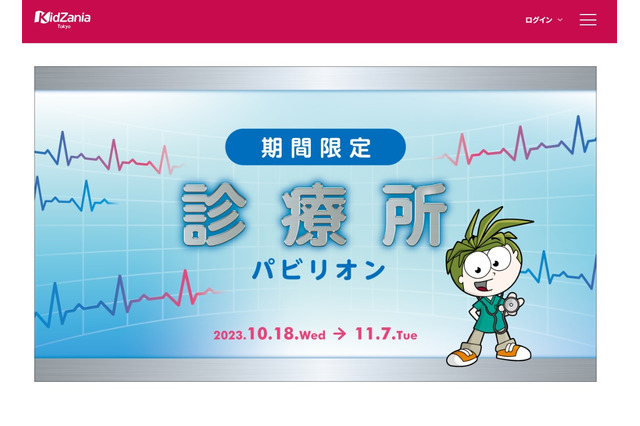 KidZania
Tokyo

ログイン

期間限定

診療所

パビリオン

2023.10.18.Wed → 11.7.Tue